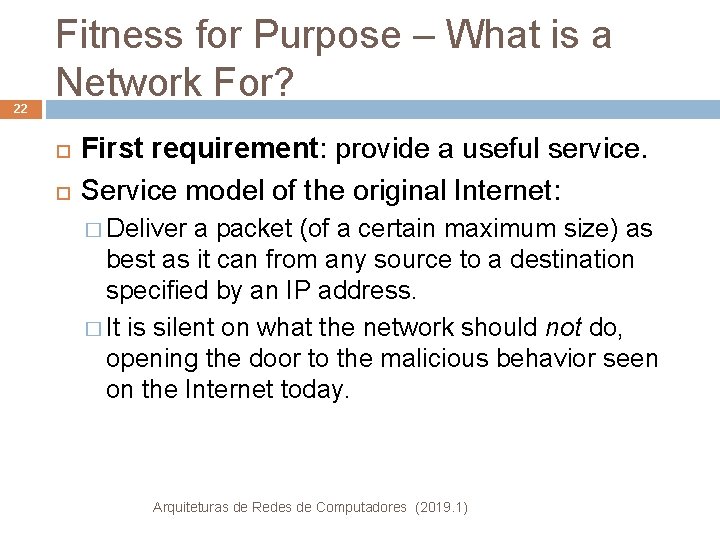 Fitness for Purpose – What is a Network For?

22

First requirement: provide a useful service.

Service model of the original Internet:

Deliver a packet (of a certain maximum size) as best as it can from any source to a destination specified by an IP address.

It is silent on what the network should not do, opening the door to the malicious behavior seen on the Internet today.

Arquiteturas de Redes de Computadores (2019.1)